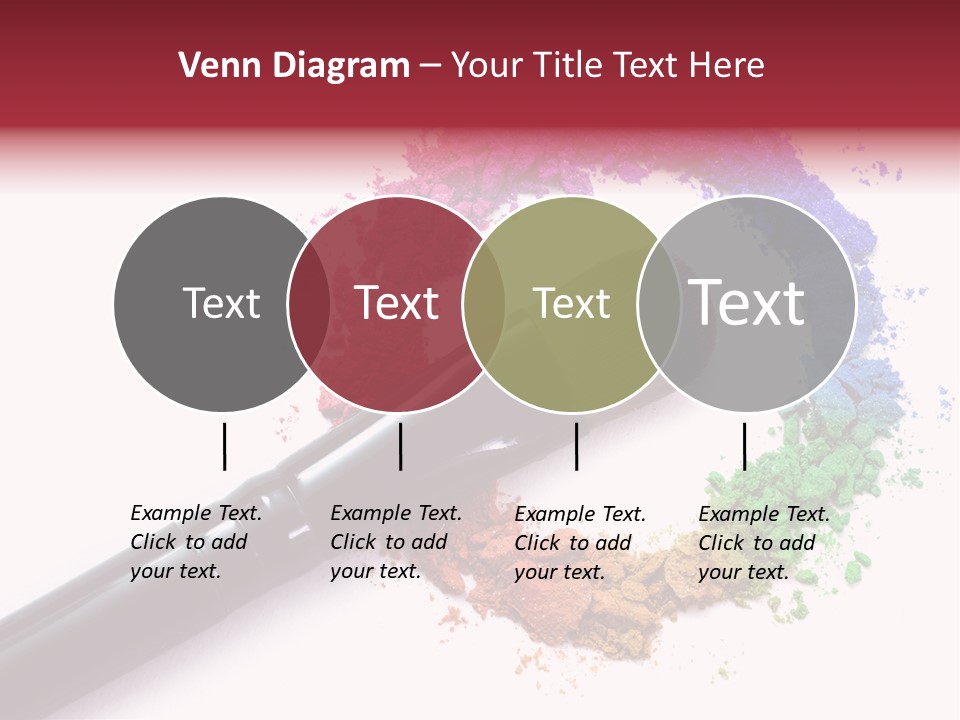 Venn Diagram – Your Title Text Here

Text

Text

Text

Text

Example Text. Click to add your text.

Example Text. Click to add your text.

Example Text. Click to add your text.

Example Text. Click to add your text.